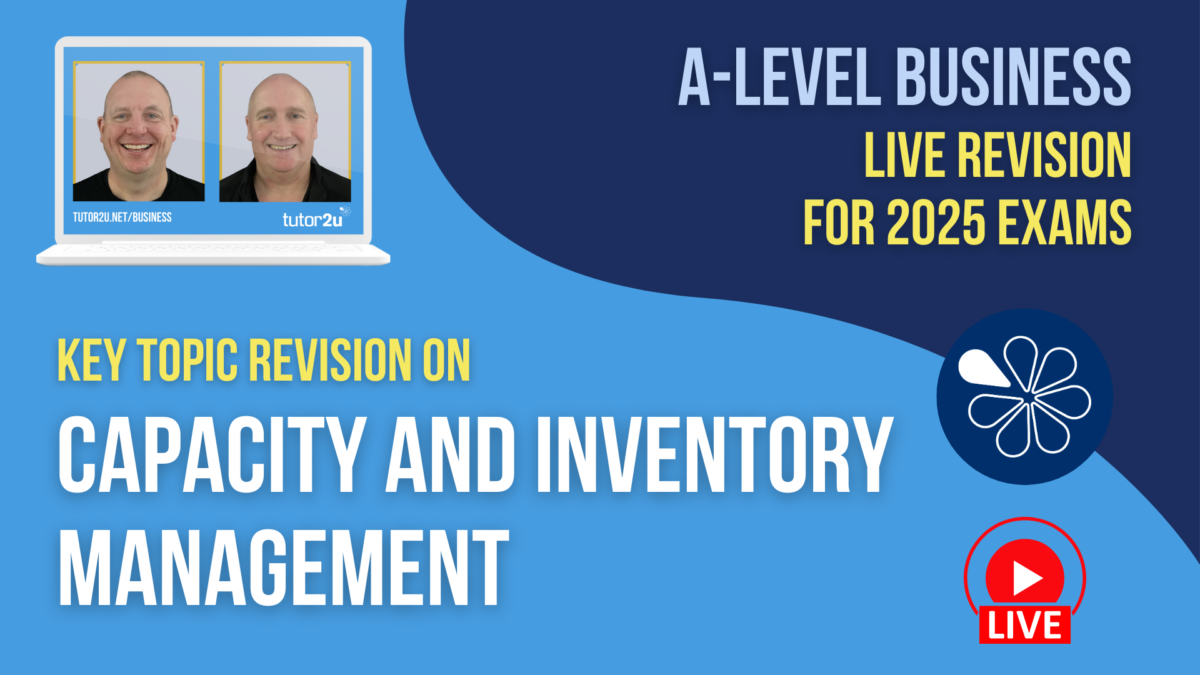 TUTOR2U.NET/BUSINESS

tutor2u

A-LEVEL BUSINESS

LIVE REVISION
FOR 2025 EXAMS

KEY TOPIC REVISION ON

CAPACITY AND INVENTORY MANAGEMENT

LIVE